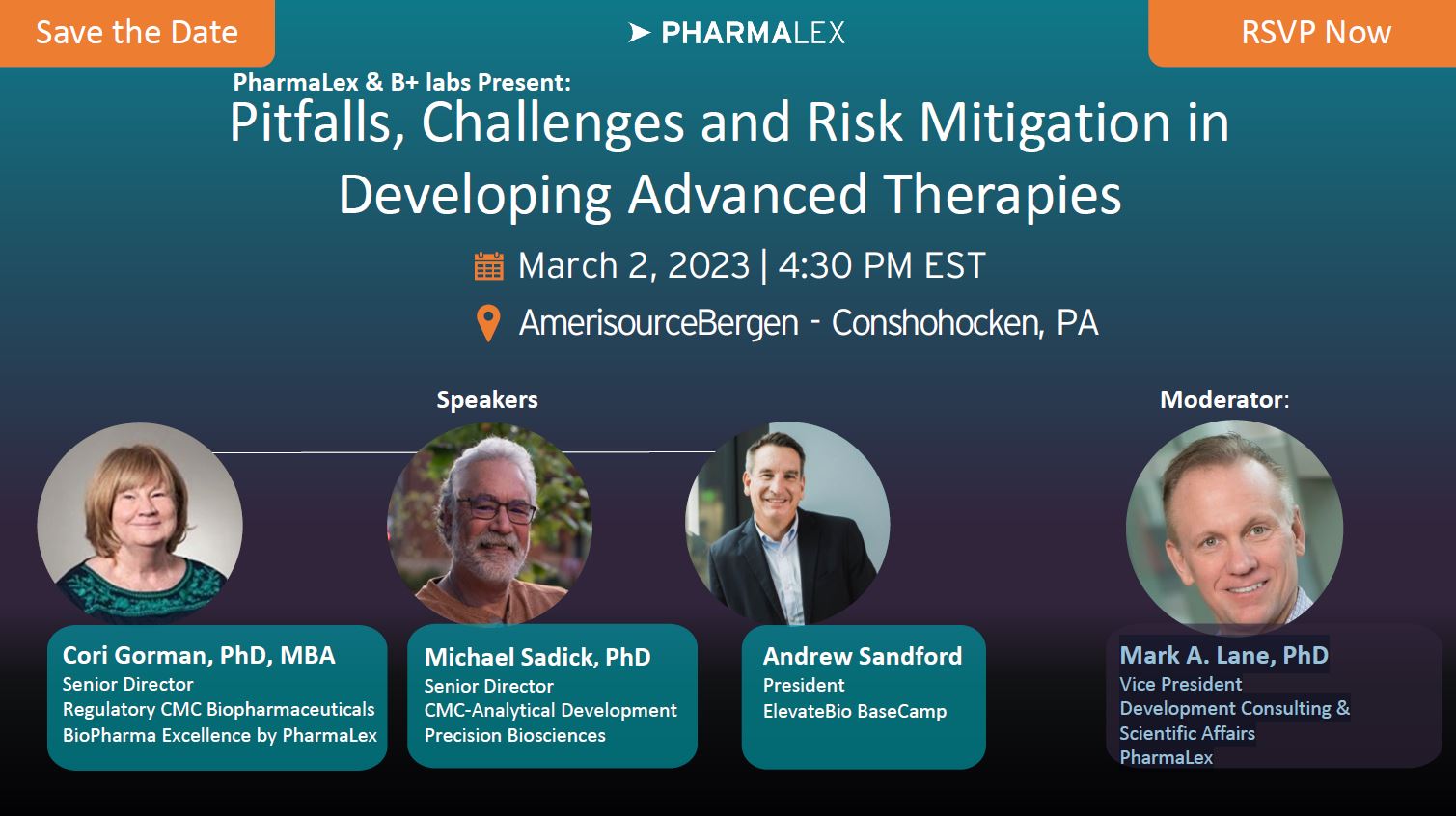 Save the Date

PHARMALEX

RSVP Now

PharmaLex & B+ labs Present:

Pitfalls, Challenges and Risk Mitigation in Developing Advanced Therapies

March 2, 2023 | 4:30 PM EST

AmerisourceBergen - Conshohocken, PA

Speakers

Moderator:

Cori Gorman, PhD, MBA
Senior Director
Regulatory CMC Biopharmaceuticals
BioPharma Excellence by PharmaLex

Michael Sadick, PhD
Senior Director
CMC-Analytical Development
Precision Biosciences

Andrew Sandford
President
ElevateBio BaseCamp

Mark A. Lane, PhD
Vice President
Development Consulting & Scientific Affairs
PharmaLex